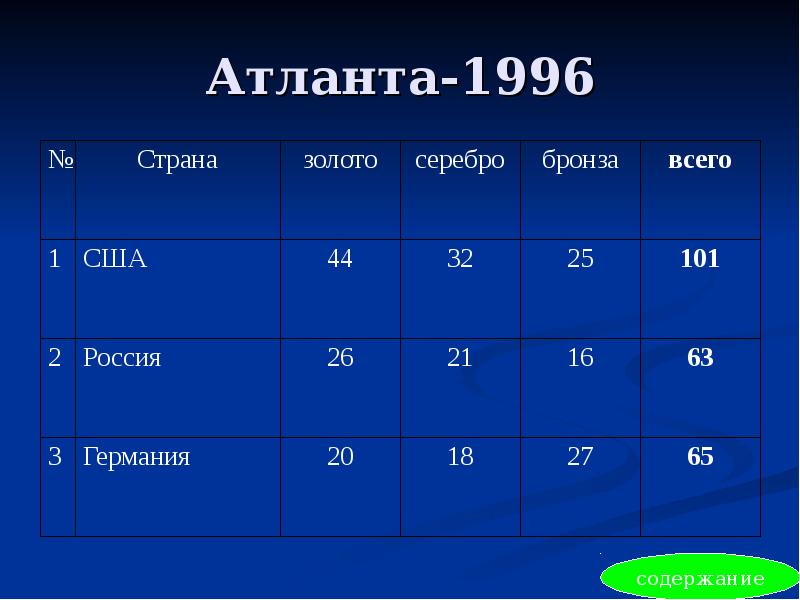 Атланта-1996

| № | Страна | золото | серебро | бронза | всего |
|---|---|---|---|---|---|
| 1 | США | 44 | 32 | 25 | 101 |
| 2 | Россия | 26 | 21 | 16 | 63 |
| 3 | Германия | 20 | 18 | 27 | 65 |

содержание